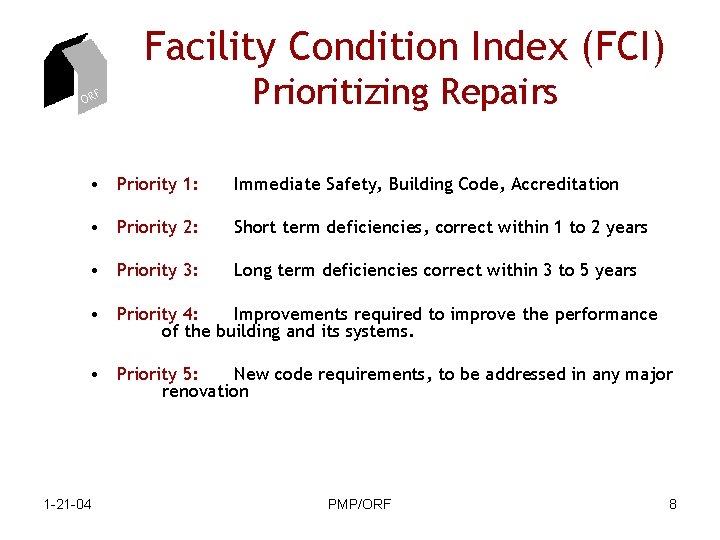 ORF

Facility Condition Index (FCI)
Prioritizing Repairs

• Priority 1: Immediate Safety, Building Code, Accreditation

• Priority 2: Short term deficiencies, correct within 1 to 2 years

• Priority 3: Long term deficiencies correct within 3 to 5 years

• Priority 4: Improvements required to improve the performance of the building and its systems.

• Priority 5: New code requirements, to be addressed in any major renovation

1-21-04 PMP/ORF 8